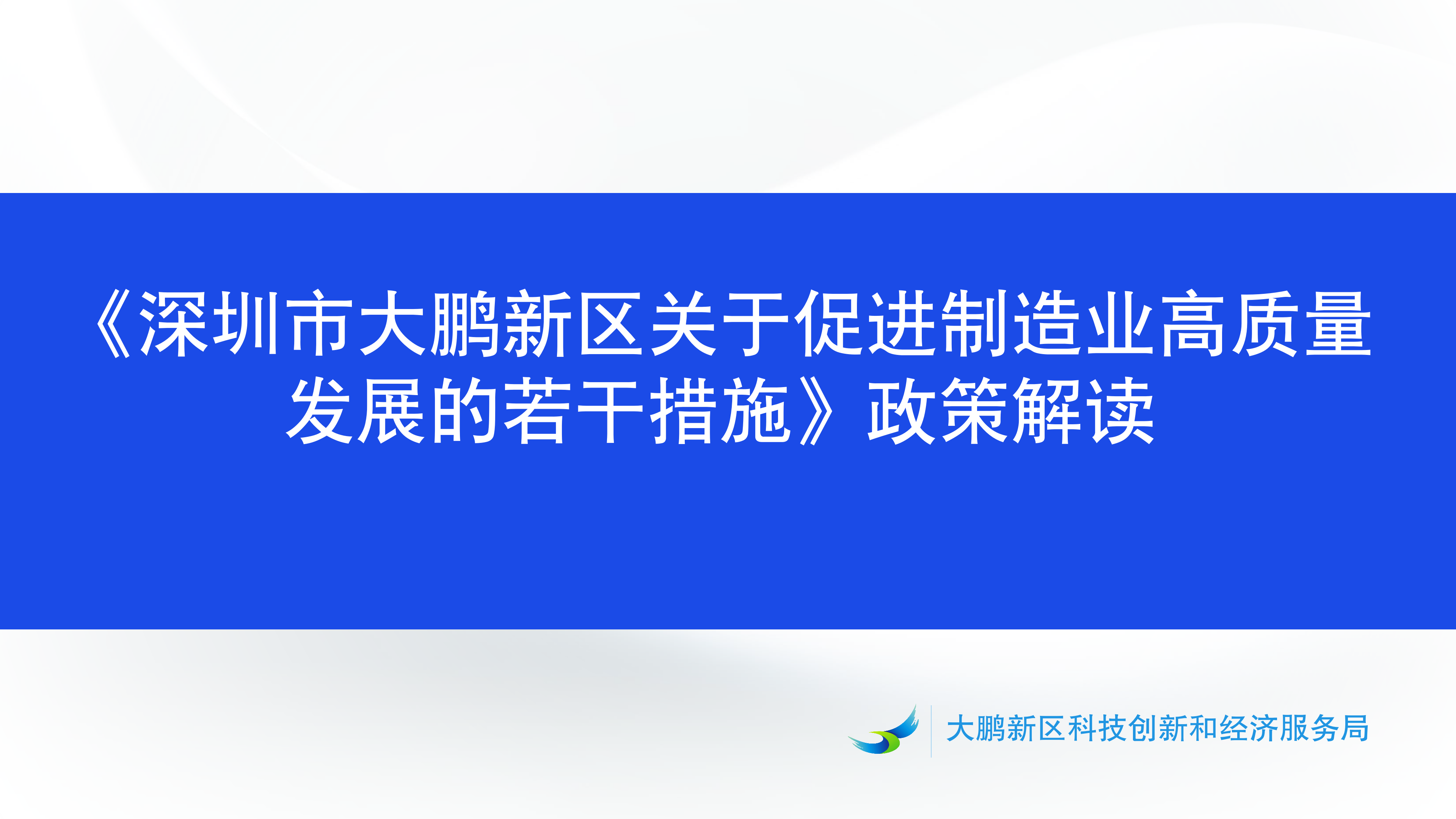 《深圳市大鹏新区关于促进制造业高质量发展的若干措施》政策解读

大鹏新区科技创新和经济服务局